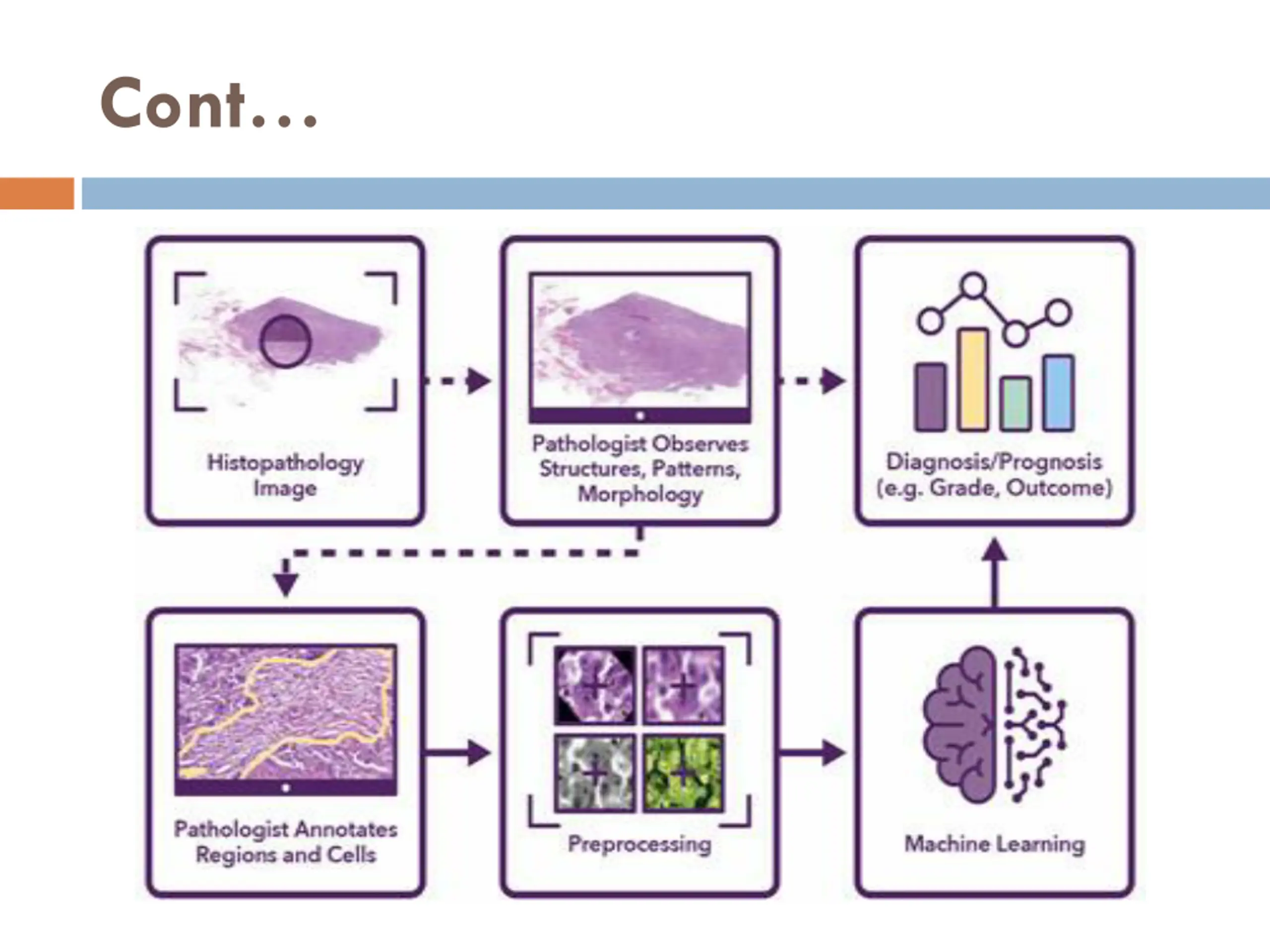 Cont…

Histopathology Image

Pathologist Observes Structures, Patterns, Morphology

Diagnosis/Prognosis (e.g. Grade, Outcome)

Pathologist Annotates Regions and Cells

Preprocessing

Machine Learning